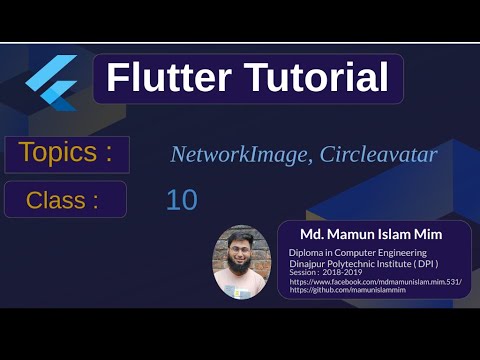 Flutter Tutorial

Topics :

NetworkImage, Circleavatar

Class :

10

Md. Mamun Islam Mim

Diploma in Computer Engineering
Dinajpur Polytechnic Institute ( DPI )
Session : 2018-2019
https://www.facebook.com/mdmamunislam.mim.531/
https://github.com/mamunislammim